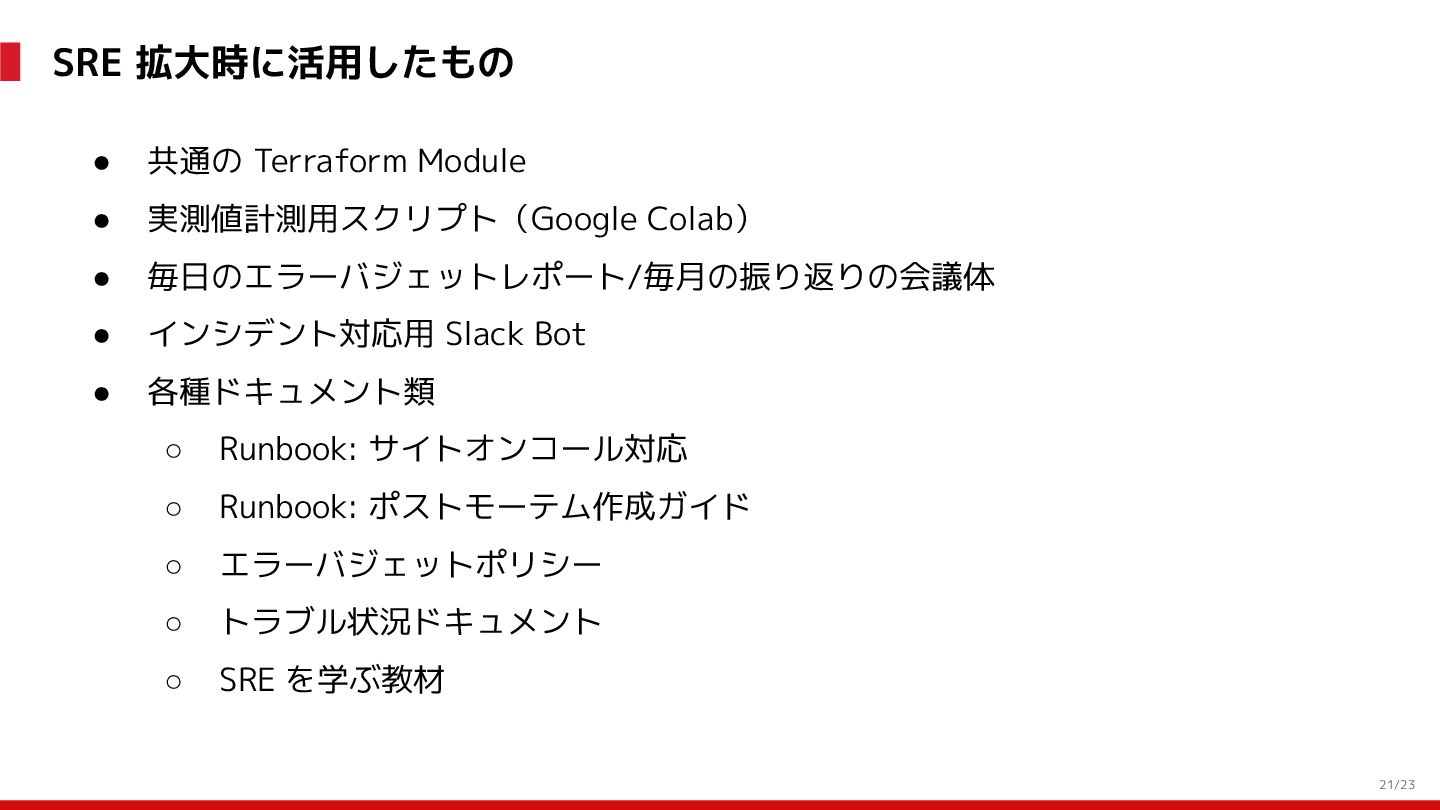 SRE 拡大時に活用したもの

● 共通の Terraform Module
● 実測値計測用スクリプト（Google Colab）
● 毎日のエラーバジェットレポート/毎月の振り返りの会議体
● インシデント対応用 Slack Bot
● 各種ドキュメント類
  ○ Runbook: サイトオンコール対応
  ○ Runbook: ポストモーテム作成ガイド
  ○ エラーバジェットポリシー
  ○ トラブル状況ドキュメント
  ○ SRE を学ぶ教材

21/23